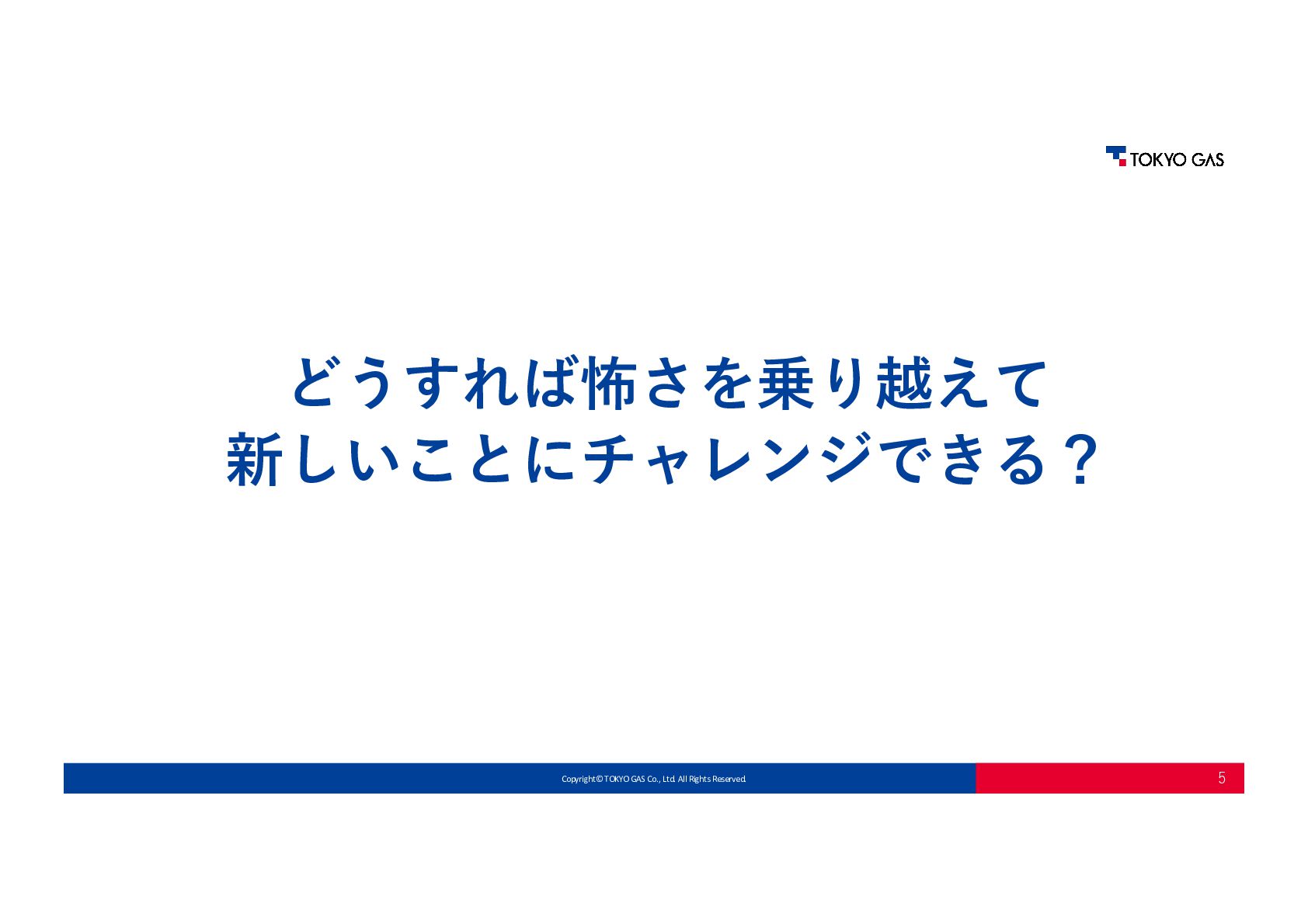 TOKYO GAS

どうすれば怖さを乗り越えて
新しいことにチャレンジできる？

Copyright© TOKYO GAS Co., Ltd. All Rights Reserved.

5